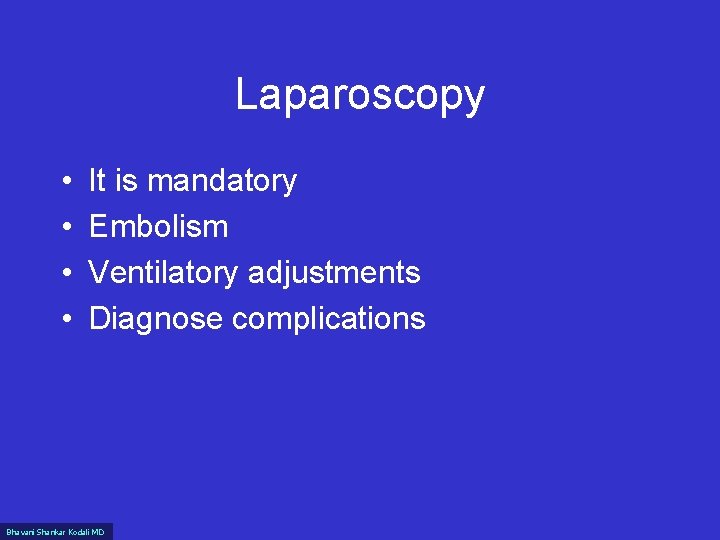 Laparoscopy

• It is mandatory
• Embolism
• Ventilatory adjustments
• Diagnose complications

Bhavani Shankar Kodali MD